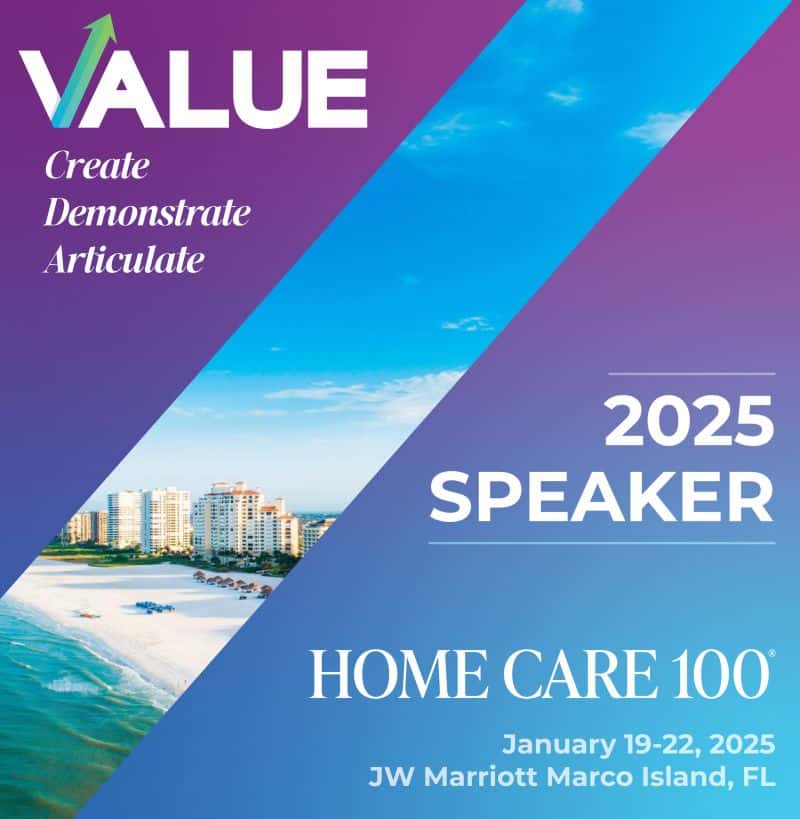 VALUE

Create
Demonstrate
Articulate

2025
SPEAKER

HOME CARE 100®

January 19-22, 2025
JW Marriott Marco Island, FL